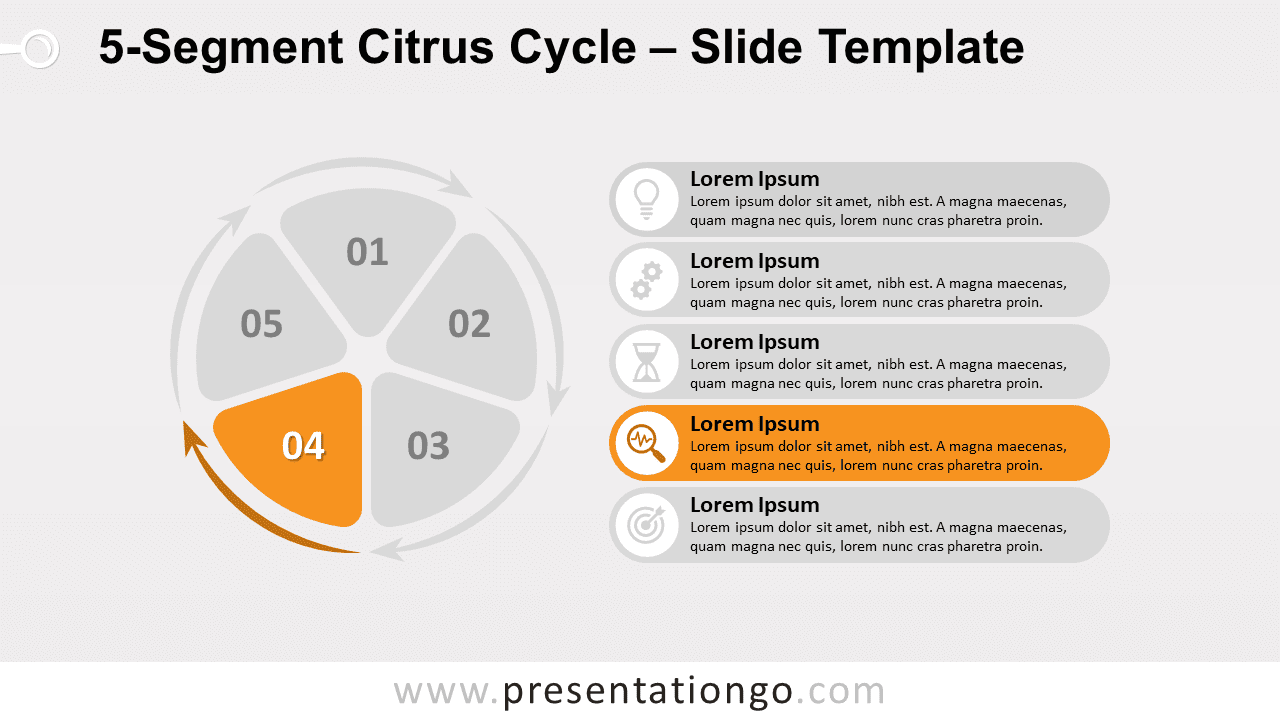 5-Segment Citrus Cycle – Slide Template

01

02

03

04

05

Lorem Ipsum
Lorem ipsum dolor sit amet, nibh est. A magna maecenas, quam magna nec quis, lorem nunc cras pharetra proin.

Lorem Ipsum
Lorem ipsum dolor sit amet, nibh est. A magna maecenas, quam magna nec quis, lorem nunc cras pharetra proin.

Lorem Ipsum
Lorem ipsum dolor sit amet, nibh est. A magna maecenas, quam magna nec quis, lorem nunc cras pharetra proin.

Lorem Ipsum
Lorem ipsum dolor sit amet, nibh est. A magna maecenas, quam magna nec quis, lorem nunc cras pharetra proin.

Lorem Ipsum
Lorem ipsum dolor sit amet, nibh est. A magna maecenas, quam magna nec quis, lorem nunc cras pharetra proin.

www.presentationgo.com